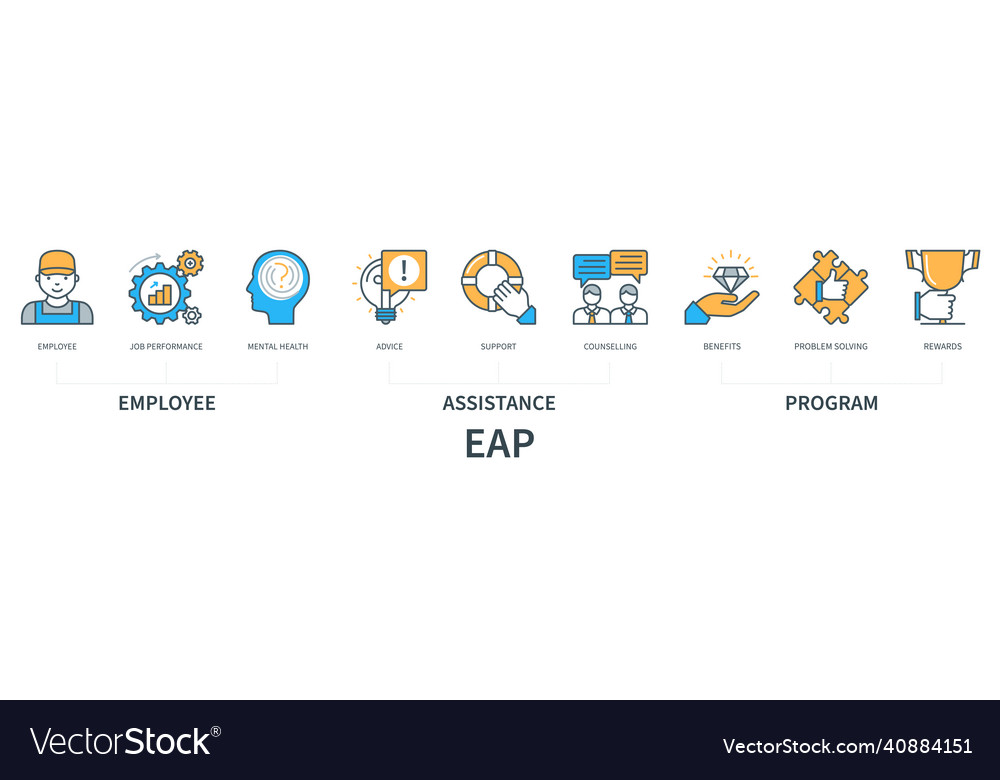 EMPLOYEE JOB PERFORMANCE MENTAL HEALTH ADVICE SUPPORT COUNSELLING BENEFITS PROBLEM SOLVING REWARDS

EMPLOYEE ASSISTANCE PROGRAM

EAP

VectorStock®

VectorStock.com/40884151